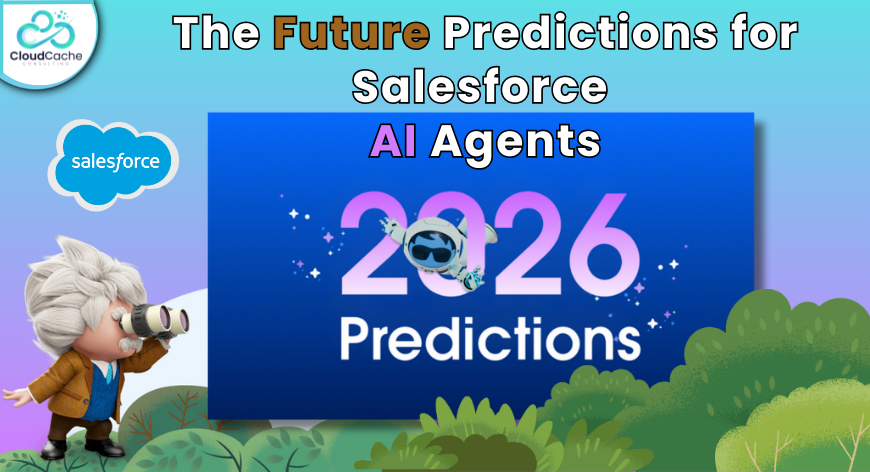 CloudCache
CONSULTING

The Future Predictions for Salesforce AI Agents

salesforce

2026
Predictions